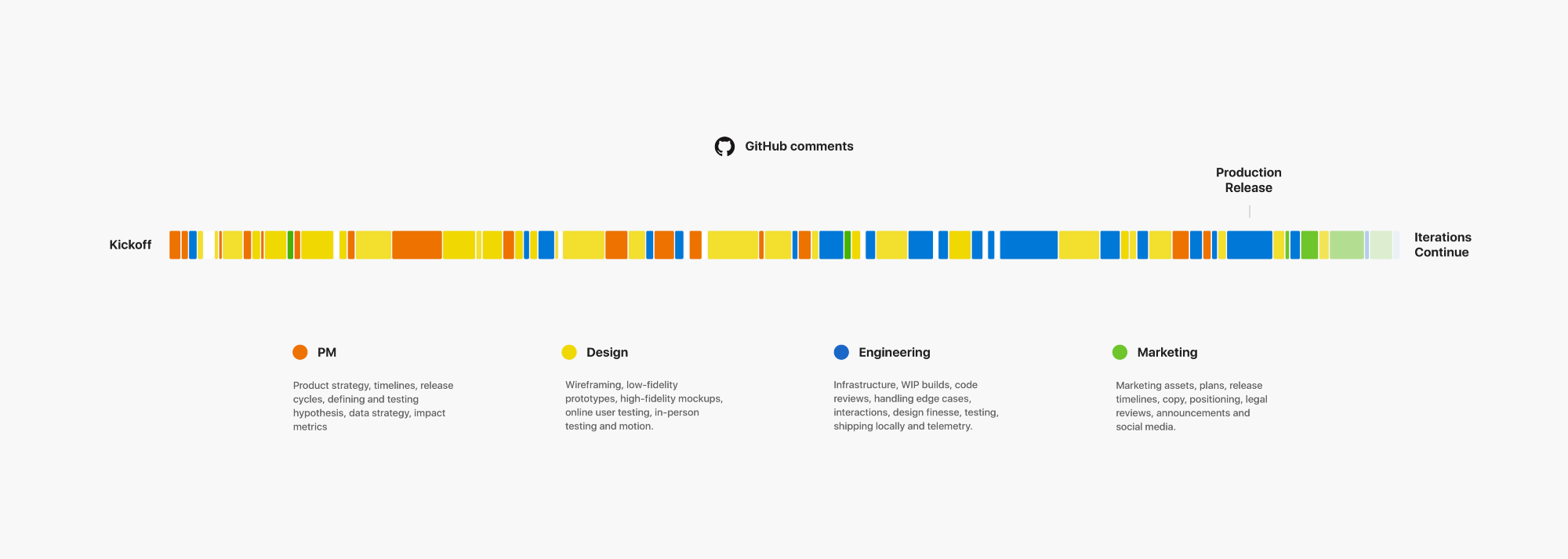 GitHub comments

Production Release

Kickoff

Iterations Continue

PM

Product strategy, timelines, release cycles, defining and testing hypothesis, data strategy, impact metrics

Design

Wireframing, low-fidelity prototypes, high-fidelity mockups, online user testing, in-person testing and motion.

Engineering

Infrastructure, WIP builds, code reviews, handling edge cases, interactions, design finesse, testing, shipping locally and telemetry.

Marketing

Marketing assets, plans, release timelines, copy, positioning, legal reviews, announcements and social media.